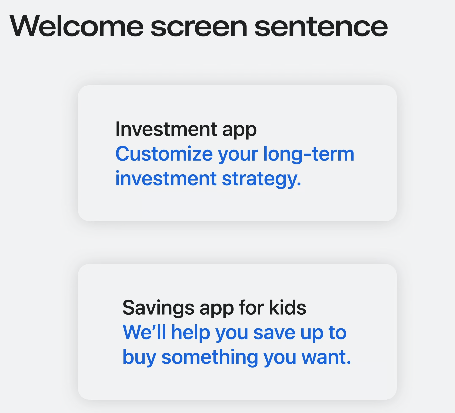 Welcome screen sentence

Investment app
Customize your long-term investment strategy.

Savings app for kids
We'll help you save up to buy something you want.